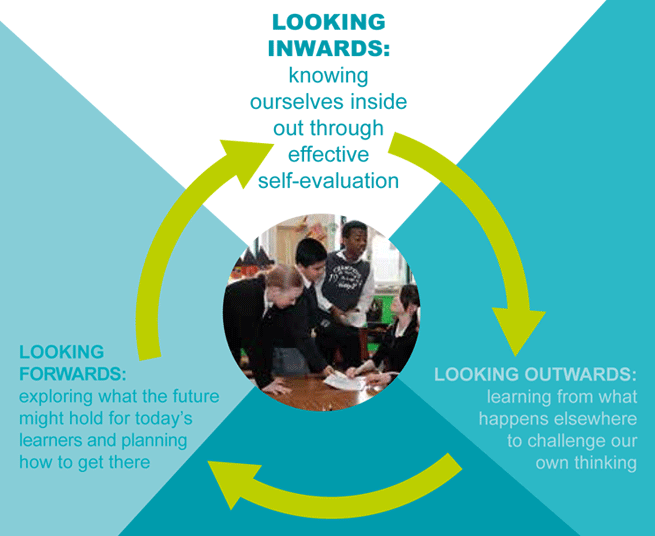 LOOKING INWARDS: knowing ourselves inside out through effective self-evaluation

LOOKING OUTWARDS: learning from what happens elsewhere to challenge our own thinking

LOOKING FORWARDS: exploring what the future might hold for today's learners and planning how to get there